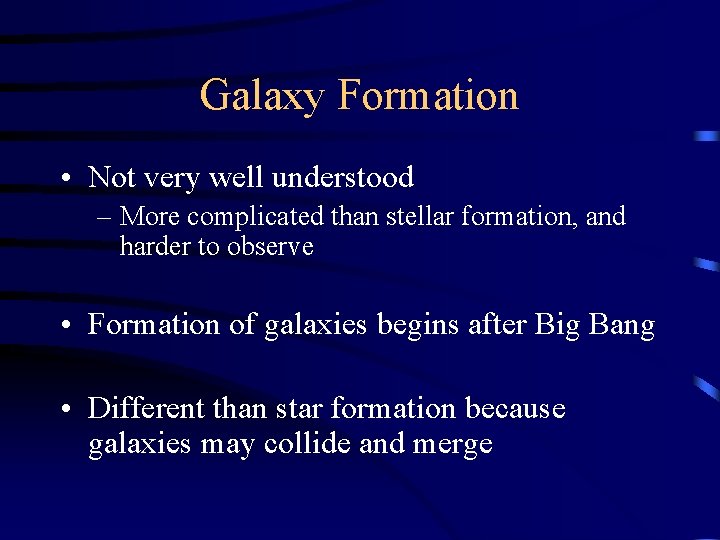 Galaxy Formation

• Not very well understood
– More complicated than stellar formation, and harder to observe

• Formation of galaxies begins after Big Bang

• Different than star formation because galaxies may collide and merge